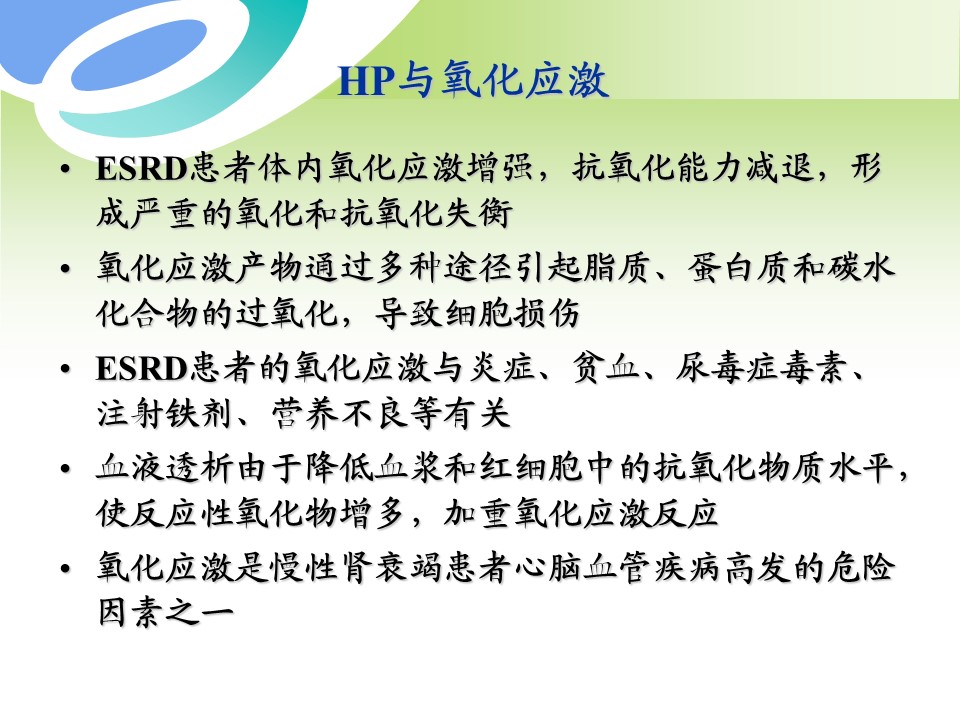 HP与氧化应激

• ESRD患者体内氧化应激增强，抗氧化能力减退，形成严重的氧化和抗氧化失衡

• 氧化应激产物通过多种途径引起脂质、蛋白质和碳水化合物的过氧化，导致细胞损伤

• ESRD患者的氧化应激与炎症、贫血、尿毒症毒素、注射铁剂、营养不良等有关

• 血液透析由于降低血浆和红细胞中的抗氧化物质水平，使反应性氧化物增多，加重氧化应激反应

• 氧化应激是慢性肾衰竭患者心脑血管疾病高发的危险因素之一